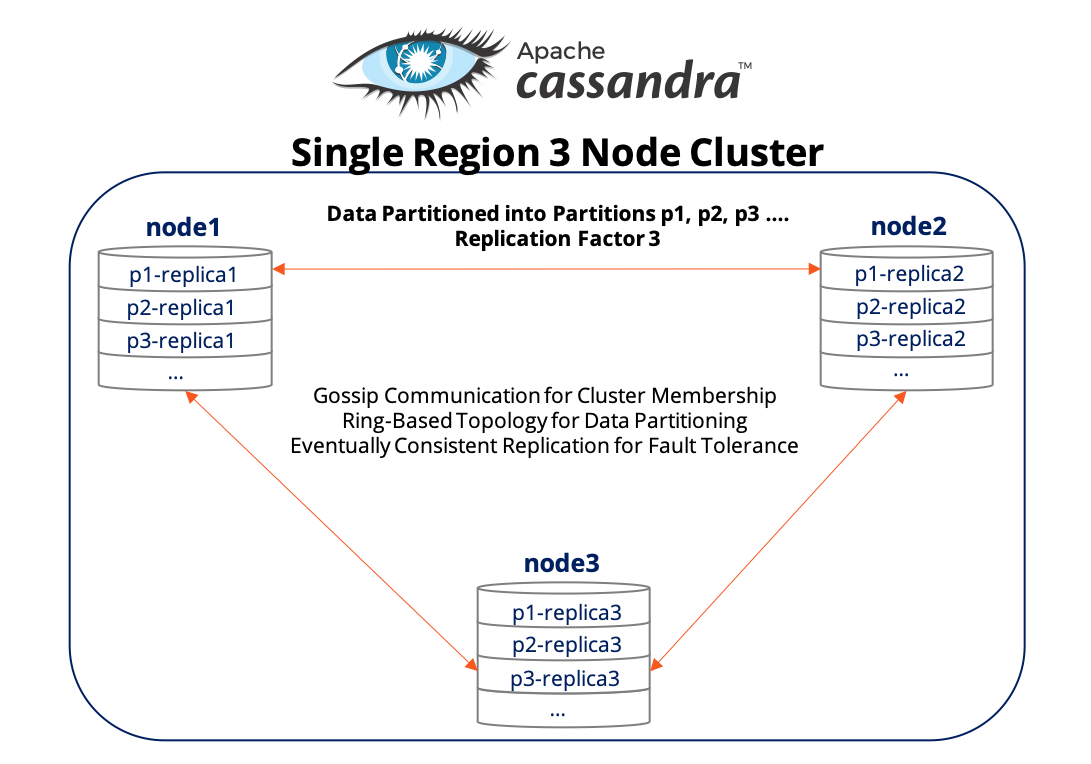 Apache cassandra™

Single Region 3 Node Cluster

Data Partitioned into Partitions p1, p2, p3 ….
Replication Factor 3

node1

p1-replica1
p2-replica1
p3-replica1
…

node2

p1-replica2
p2-replica2
p3-replica2
…

Gossip Communication for Cluster Membership
Ring-Based Topology for Data Partitioning
Eventually Consistent Replication for Fault Tolerance

node3

p1-replica3
p2-replica3
p3-replica3
…